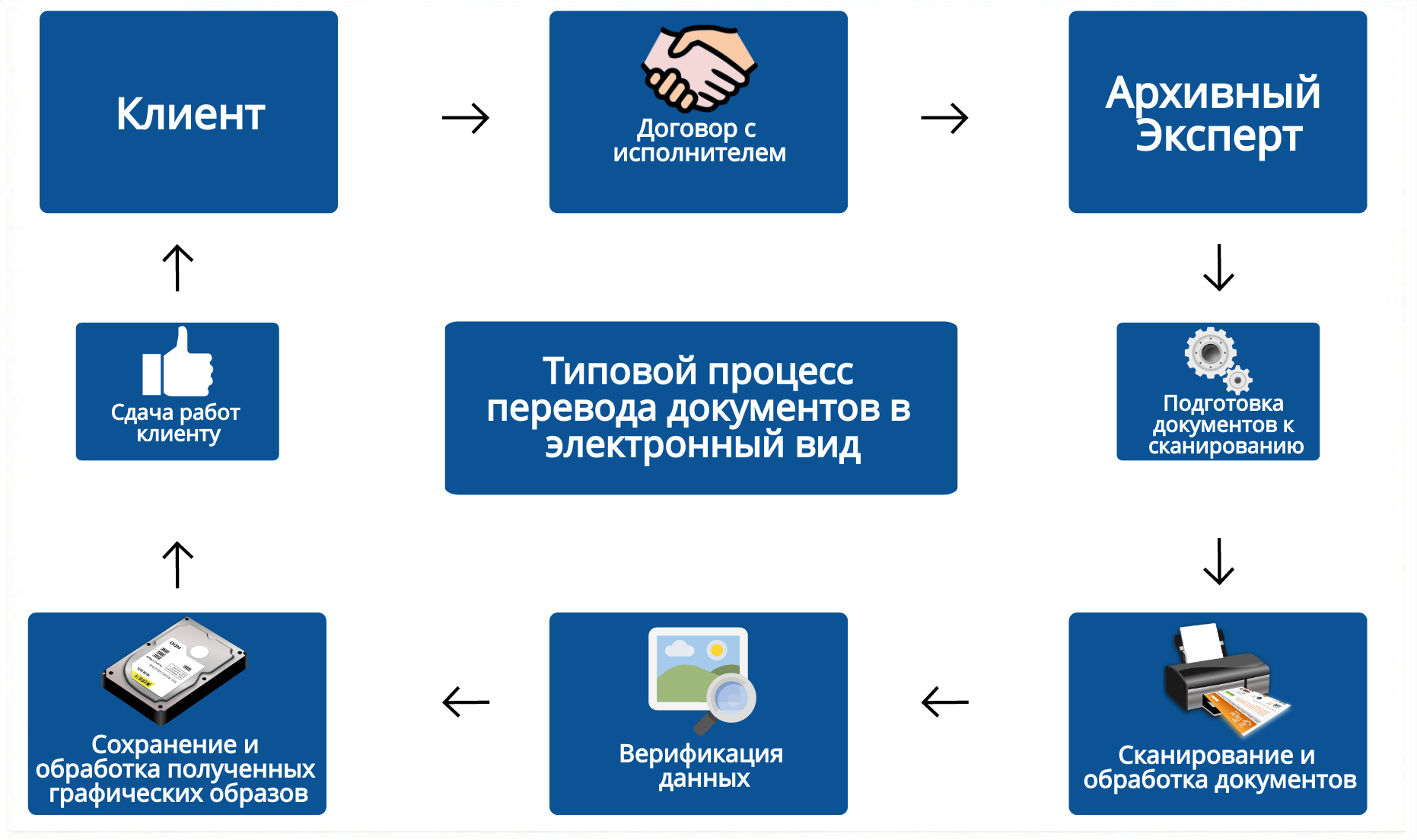 Клиент

Договор с исполнителем

Архивный Эксперт

Сдача работ клиенту

Типовой процесс перевода документов в электронный вид

Подготовка документов к сканированию

Сохранение и обработка полученных графических образов

Верификация данных

Сканирование и обработка документов